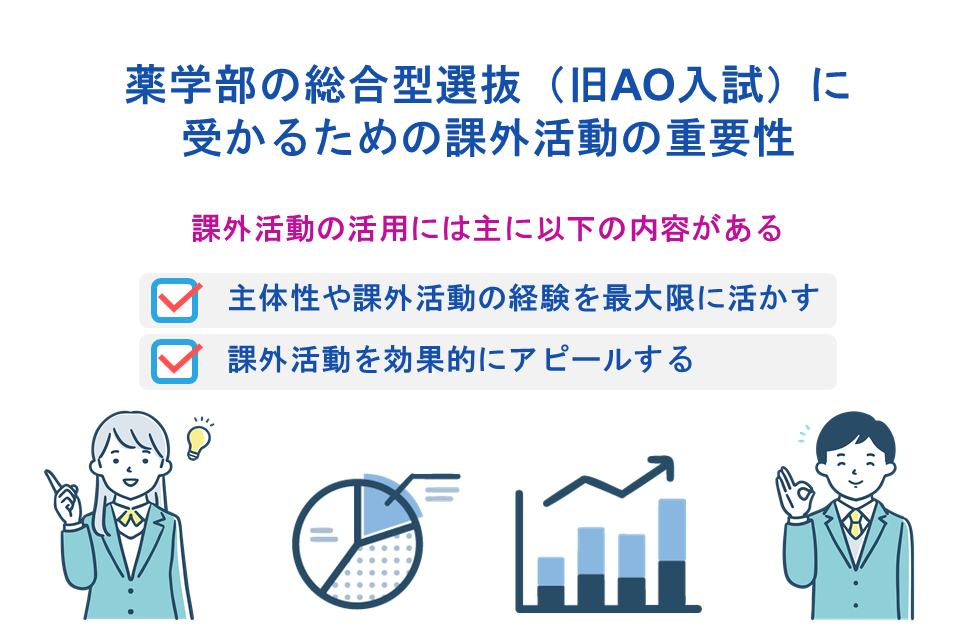 薬学部の総合型選抜（旧AO入試）に受かるための課外活動の重要性

課外活動の活用には主に以下の内容がある

主体性や課外活動の経験を最大限に活かす

課外活動を効果的にアピールする